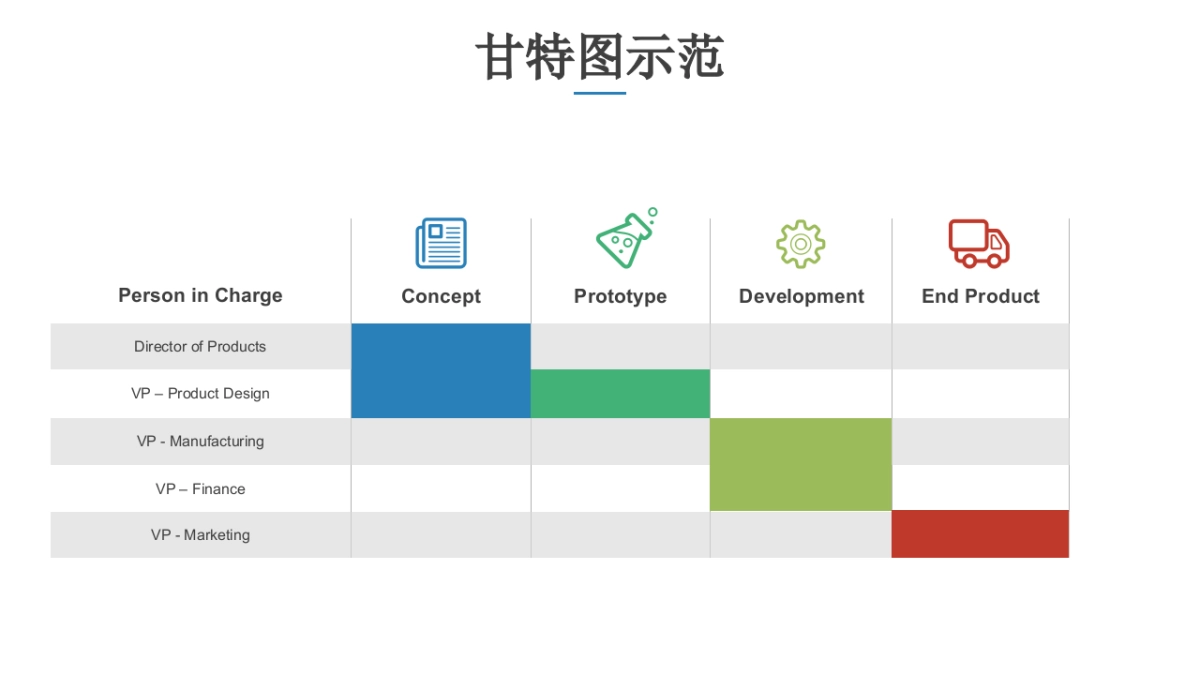 甘特图示范

| Person in Charge | Concept | Prototype | Development | End Product |
|---|---|---|---|---|
| Director of Products | | | | |
| VP – Product Design | | | | |
| VP - Manufacturing | | | | |
| VP – Finance | | | | |
| VP - Marketing | | | | |